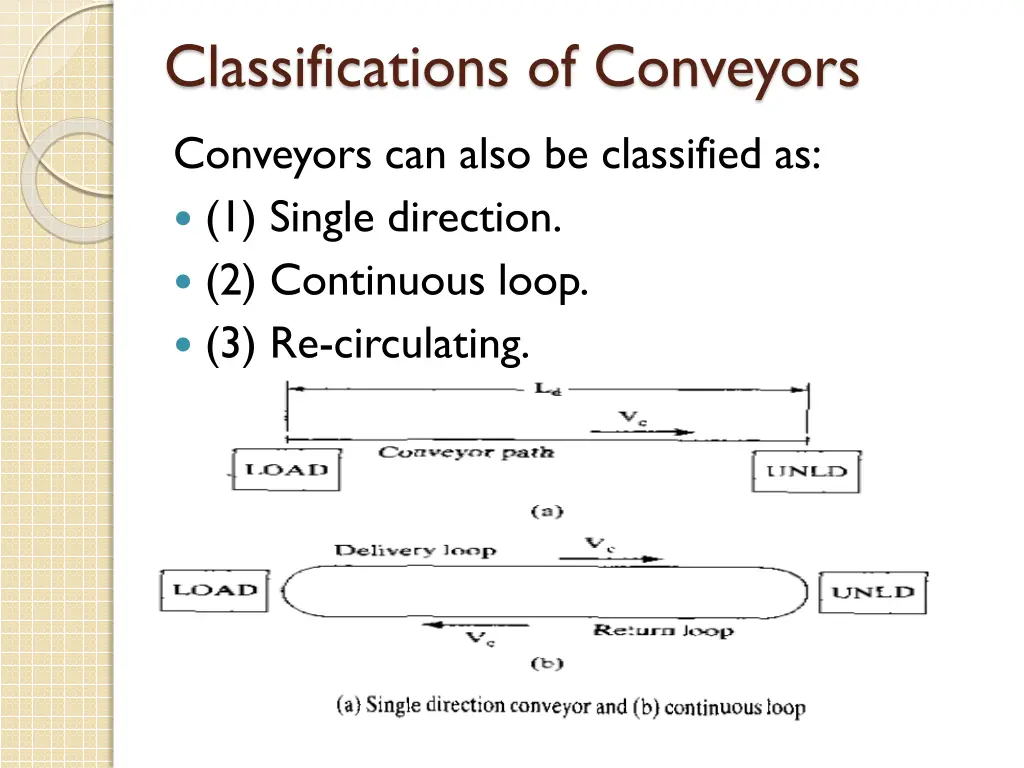 Classifications of Conveyors

Conveyors can also be classified as:

(1) Single direction.

(2) Continuous loop.

(3) Re-circulating.

$L_d$

$V_c$

Conveyor path

LOAD

UNLD

(a)

Delivery loop

$V_c$

LOAD

UNLD

$V_c$

Return loop

(b)

(a) Single direction conveyor and (b) continuous loop